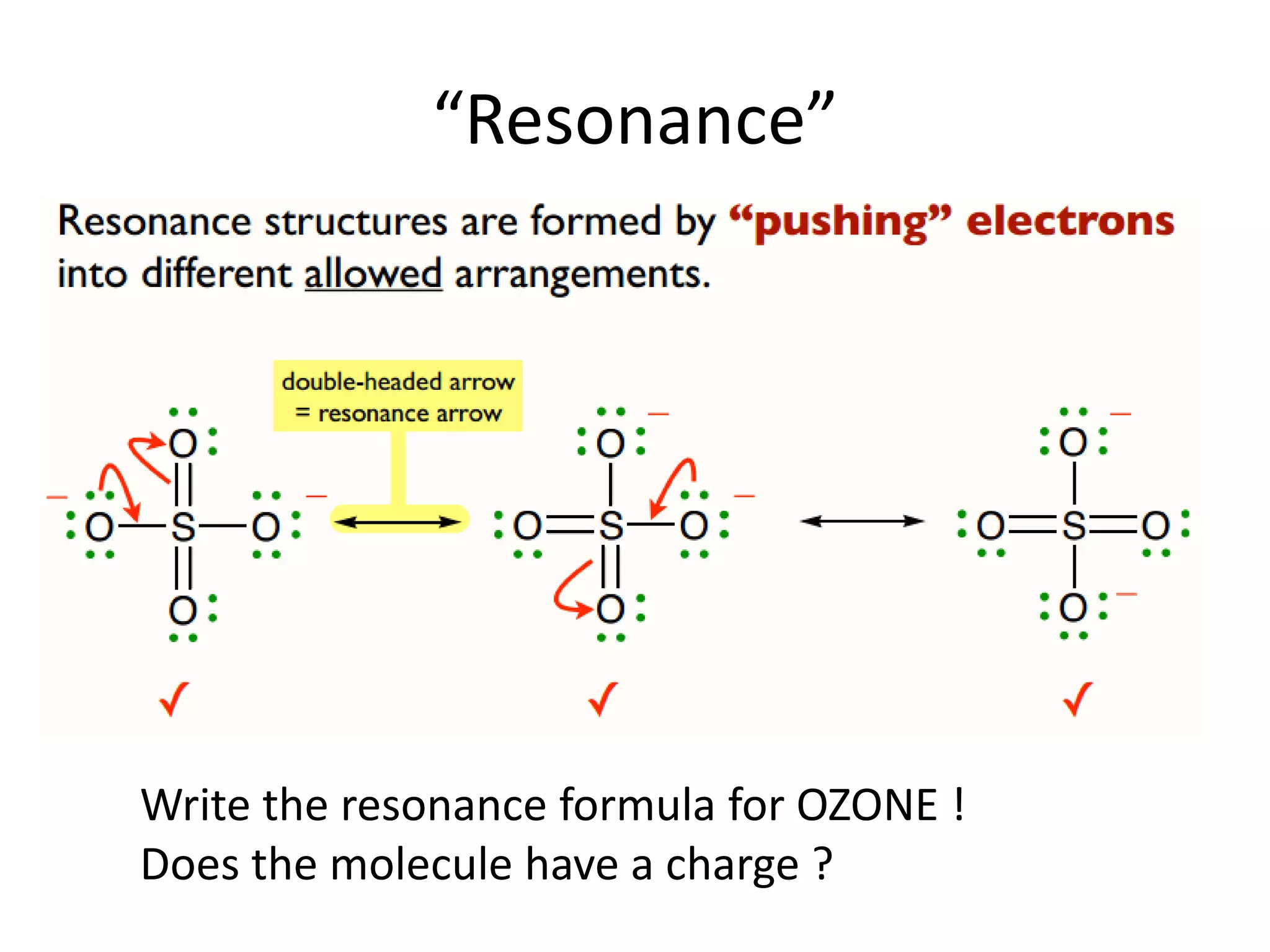 “Resonance”

Resonance structures are formed by “pushing” electrons into different allowed arrangements.

double-headed arrow = resonance arrow

O O S O O O O S O O O O S O O

✓ ✓ ✓

Write the resonance formula for OZONE !
Does the molecule have a charge ?